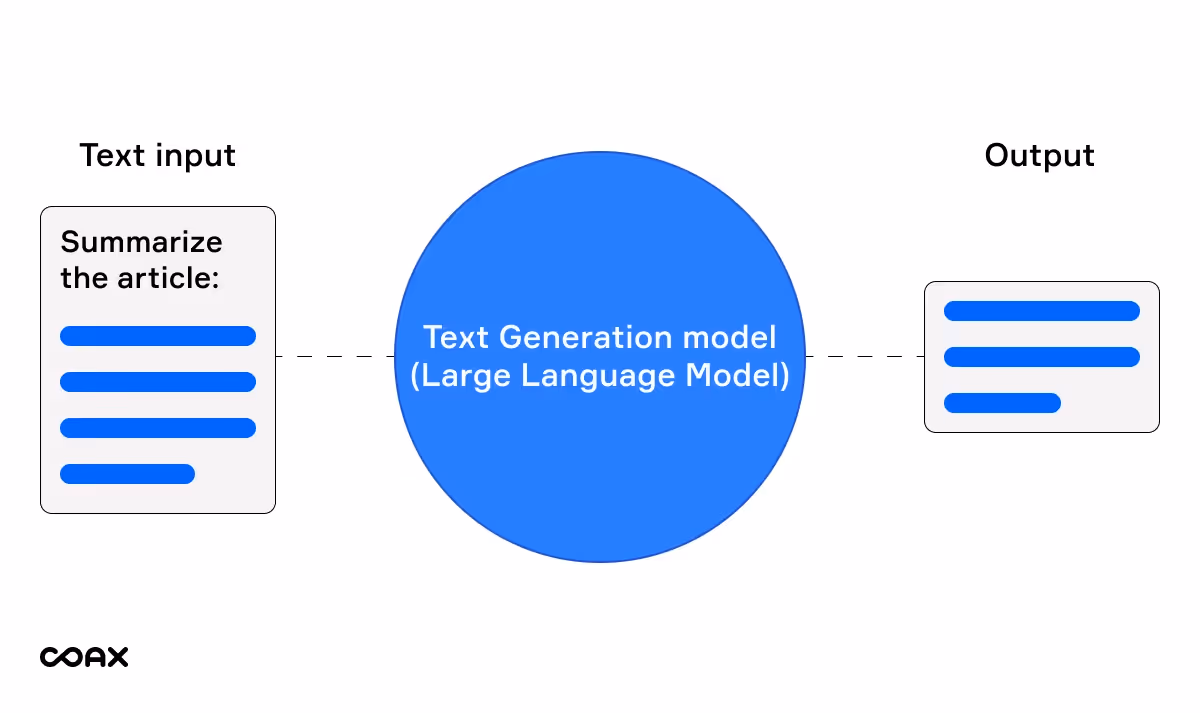 Text input

Summarize the article:

Text Generation model (Large Language Model)

Output

COAX